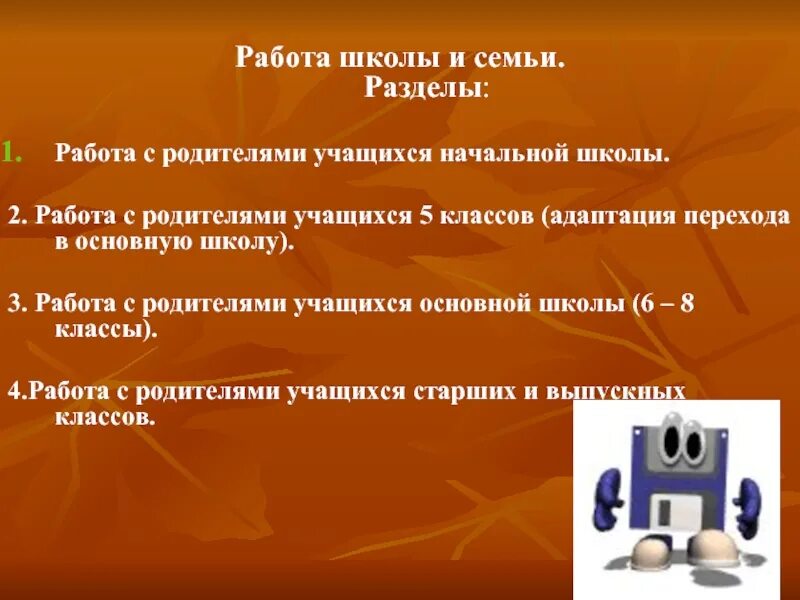 Работа школы и семьи.
Разделы:

1. Работа с родителями учащихся начальной школы.

2. Работа с родителями учащихся 5 классов (адаптация перехода в основную школу).

3. Работа с родителями учащихся основной школы (6 – 8 классы).

4.Работа с родителями учащихся старших и выпускных классов.